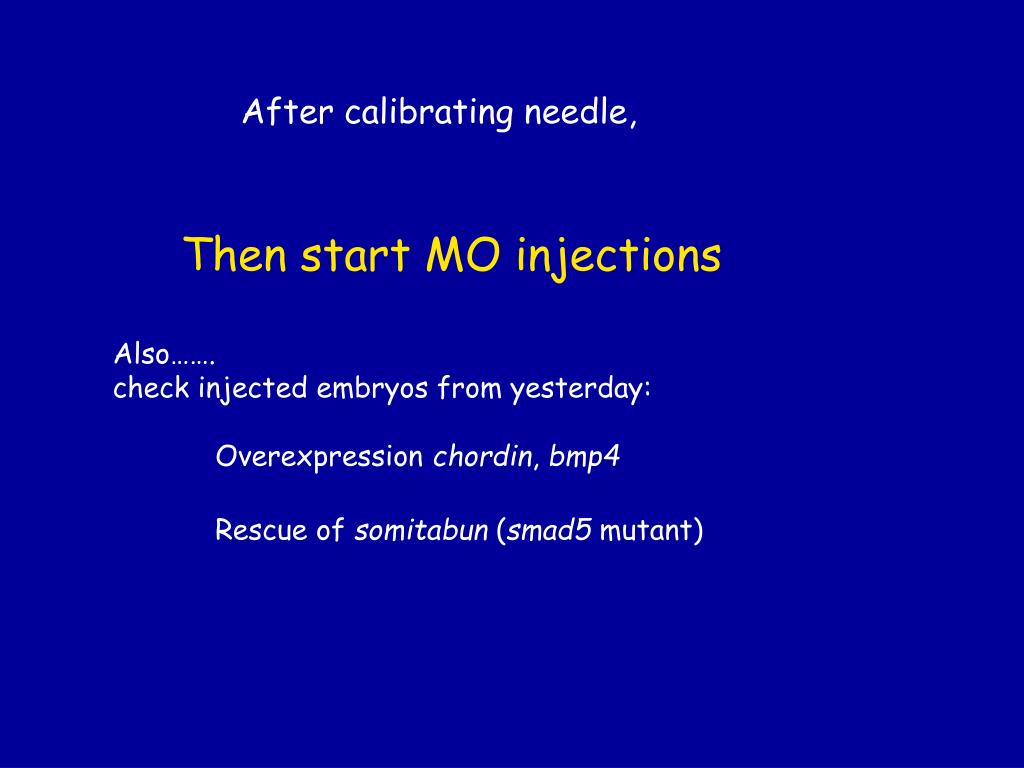 After calibrating needle,

Then start MO injections

Also…….
check injected embryos from yesterday:

Overexpression chordin, bmp4

Rescue of somitabun (smad5 mutant)